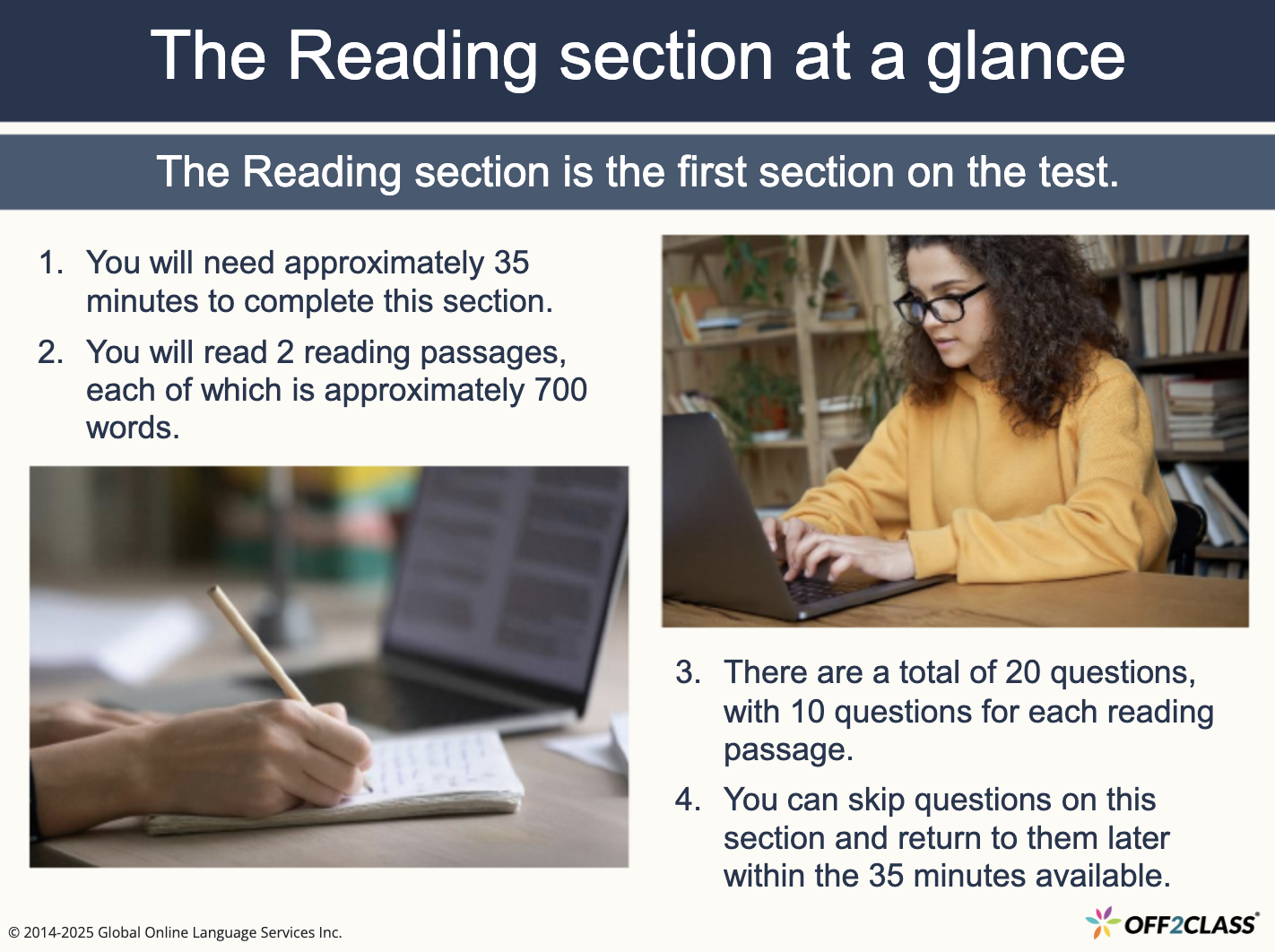 The Reading section at a glance

The Reading section is the first section on the test.

1. You will need approximately 35 minutes to complete this section.
2. You will read 2 reading passages, each of which is approximately 700 words.

3. There are a total of 20 questions, with 10 questions for each reading passage.
4. You can skip questions on this section and return to them later within the 35 minutes available.

© 2014-2025 Global Online Language Services Inc.

OFF2CLASS®